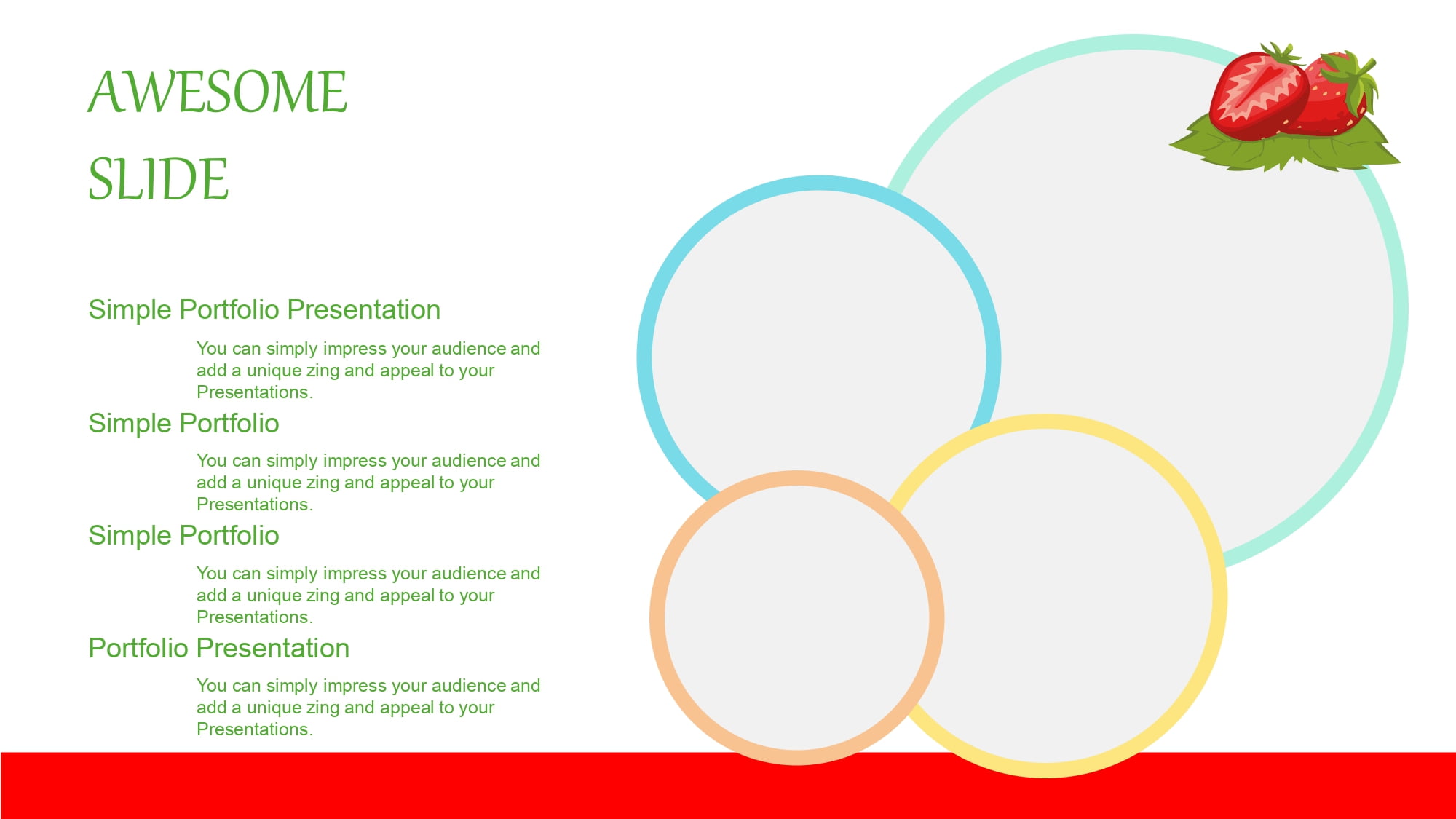 AWESOME SLIDE

Simple Portfolio Presentation

You can simply impress your audience and add a unique zing and appeal to your Presentations.

Simple Portfolio

You can simply impress your audience and add a unique zing and appeal to your Presentations.

Simple Portfolio

You can simply impress your audience and add a unique zing and appeal to your Presentations.

Portfolio Presentation

You can simply impress your audience and add a unique zing and appeal to your Presentations.